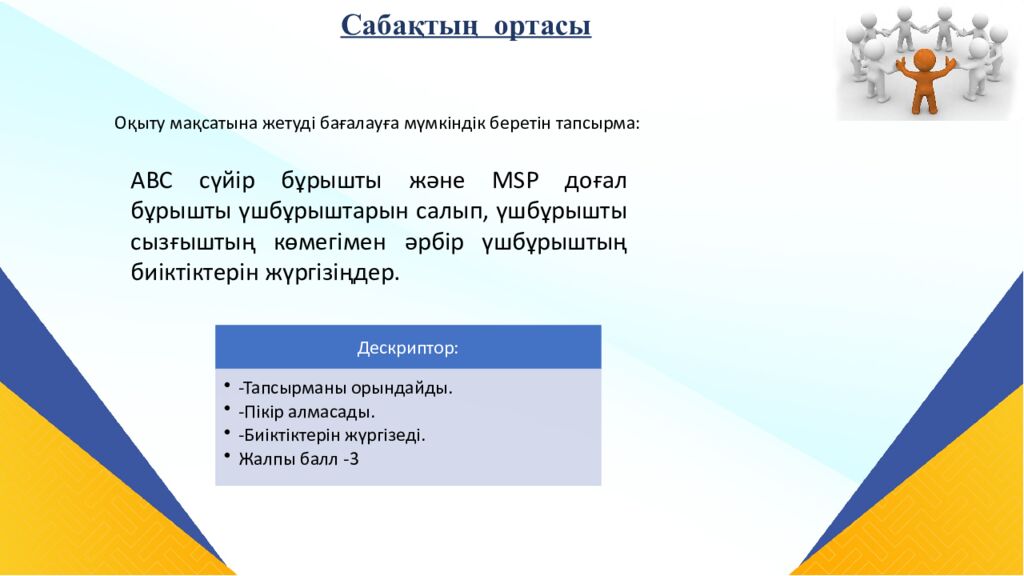 Сабақтың ортасы

Оқыту мақсатына жетуді бағалауға мүмкіндік беретін тапсырма:

АВС сүйір бұрышты және MSP доғал бұрышты үшбұрыштарын салып, үшбұрышты сызғыштың көмегімен әрбір үшбұрыштың биіктіктерін жүргізіңдер.

Дескриптор:

• -Тапсырманы орындайды.
• -Пікір алмасады.
• -Биіктіктерін жүргізеді.
• Жалпы балл -3